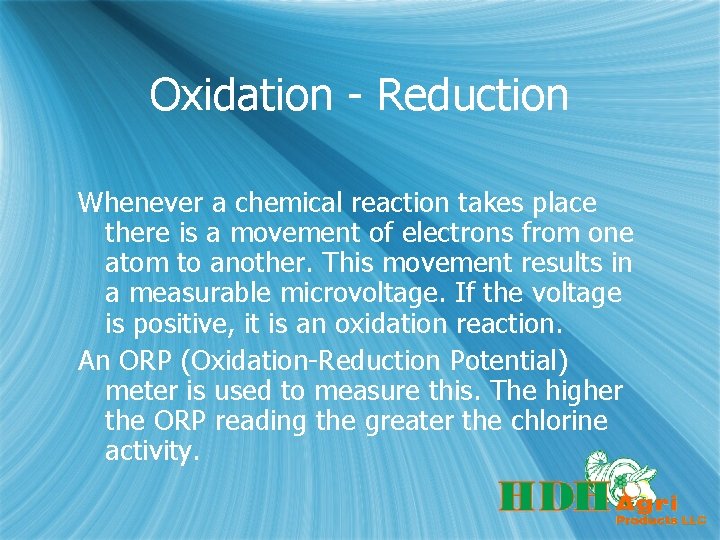 Oxidation - Reduction

Whenever a chemical reaction takes place there is a movement of electrons from one atom to another. This movement results in a measurable microvoltage. If the voltage is positive, it is an oxidation reaction.

An ORP (Oxidation-Reduction Potential) meter is used to measure this. The higher the ORP reading the greater the chlorine activity.

HDH Agri Products LLC